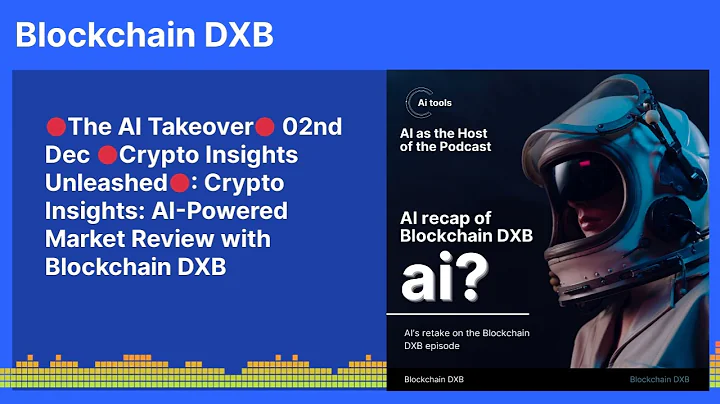 Blockchain DXB

🔴The AI Takeover🔴 02nd Dec 🔴Crypto Insights Unleashed🔴: Crypto Insights: AI-Powered Market Review with Blockchain DXB

Ai tools

AI as the Host of the Podcast

AI recap of Blockchain DXB

ai?

AI's retake on the Blockchain DXB episode

Blockchain DXB

Blockchain DXB